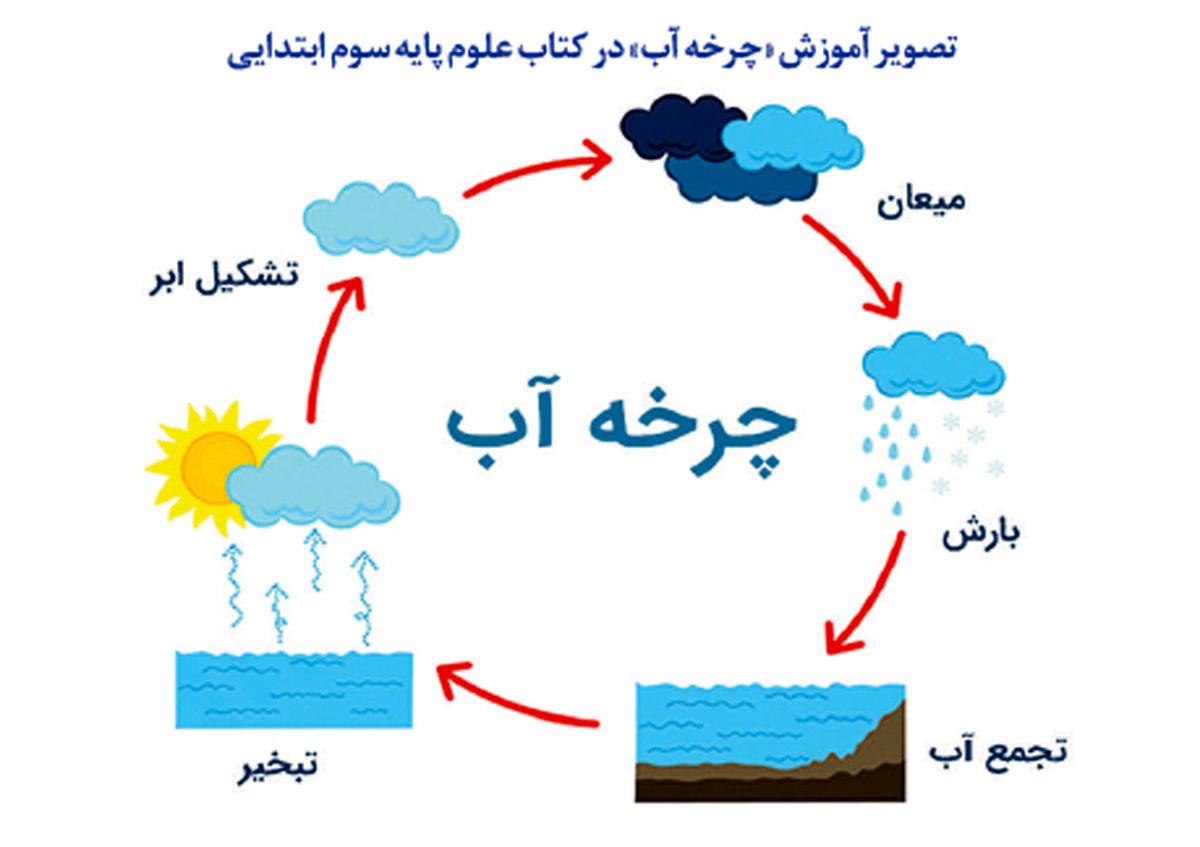 تصویر آموزش «چرخه آب» در کتاب علوم پایه سوم ابتدایی

چرخه آب

میعان

بارش

تجمع آب

تبخیر

تشکیل ابر